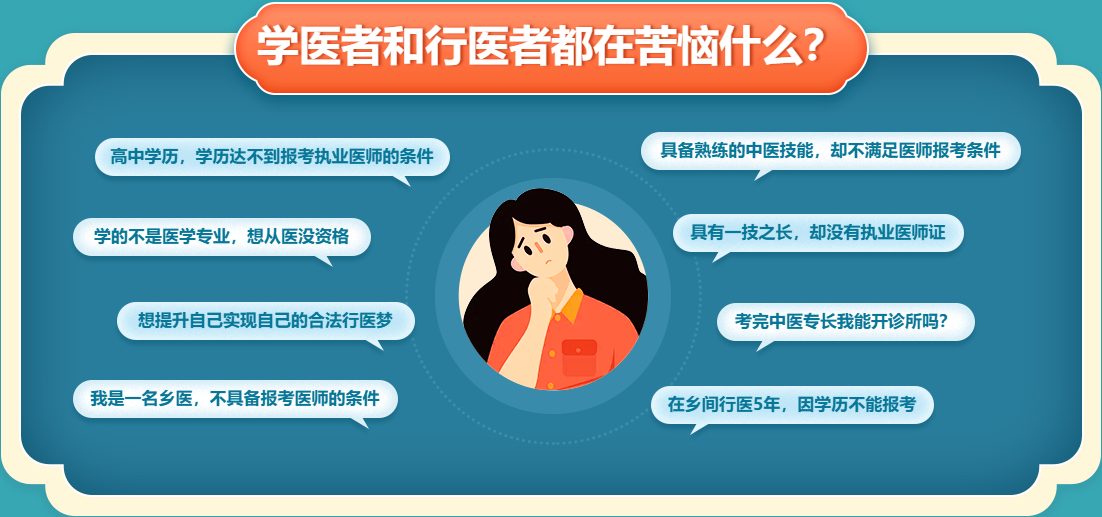 学医者和行医者都在苦恼什么?

高中学历，学历达不到报考执业医师的条件

学的不是医学专业，想从医没资格

想提升自己实现自己的合法行医梦

我是一名乡医，不具备报考医师的条件

具备熟练的中医技能，却不满足医师报考条件

具有一技之长，却没有执业医师证

考完中医专长我能开诊所吗?

在乡间行医5年，因学历不能报考